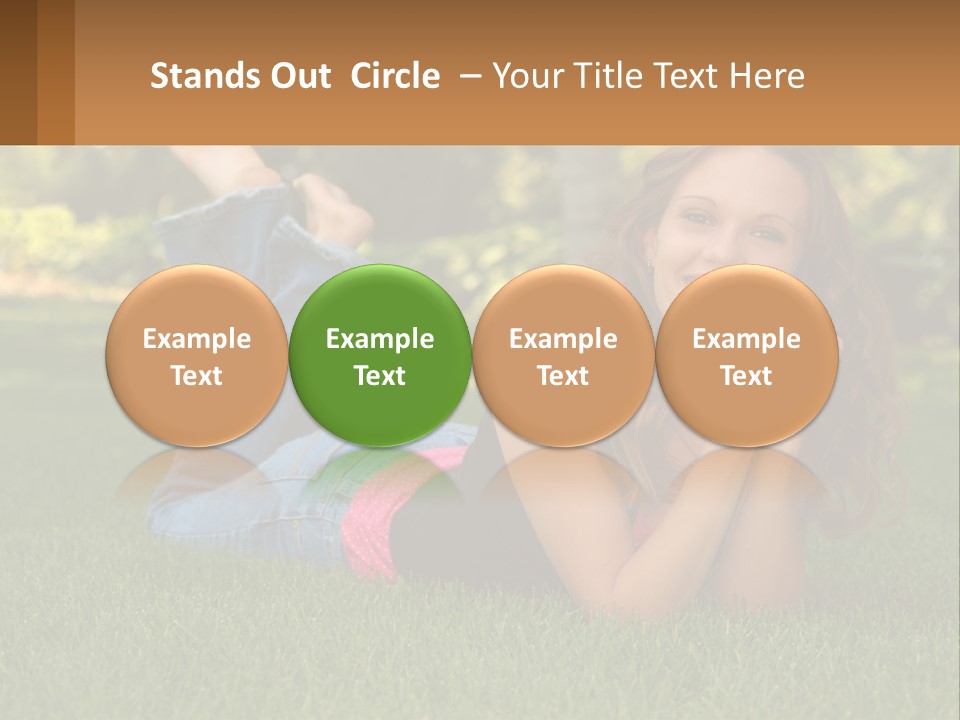 Stands Out Circle – Your Title Text Here

Example Text

Example Text

Example Text

Example Text